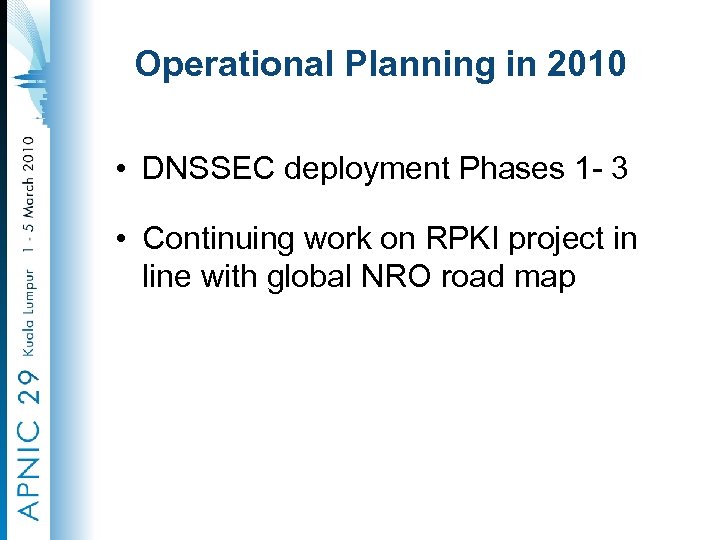 APNIC 29 Kuala Lumpur 1 - 5 March 2010

Operational Planning in 2010

• DNSSEC deployment Phases 1- 3

• Continuing work on RPKI project in line with global NRO road map